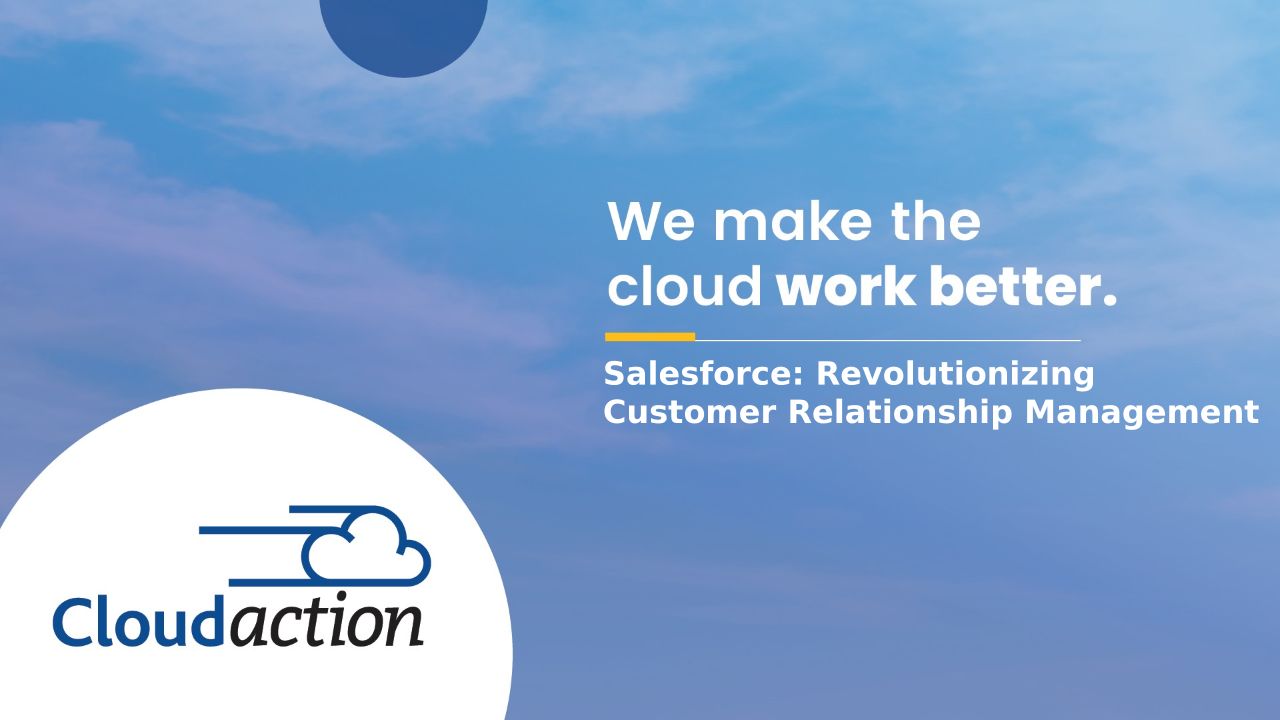 We make the cloud work better.

Salesforce: Revolutionizing Customer Relationship Management

Cloudaction